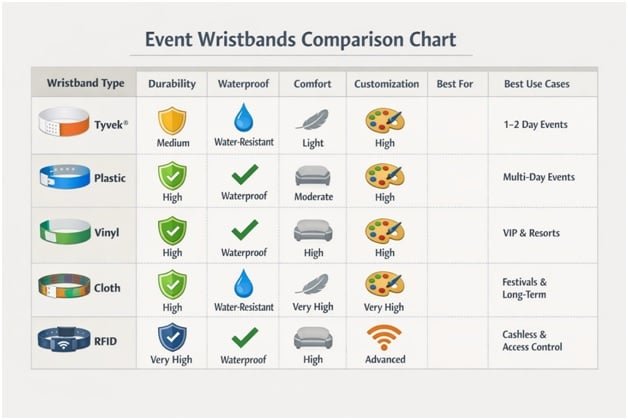 Event Wristbands Comparison Chart

| Wristband Type | Durability | Waterproof | Comfort | Customization | Best For | Best Use Cases |
|---|---|---|---|---|---|---|
| Tyvek® | Medium | Water-Resistant | Light | High | | 1–2 Day Events |
| Plastic | High | Waterproof | Moderate | High | | Multi-Day Events |
| Vinyl | High | Waterproof | High | High | | VIP & Resorts |
| Cloth | High | Water-Resistant | Very High | Very High | | Festivals & Long-Term |
| RFID | Very High | Waterproof | High | Advanced | | Cashless & Access Control |